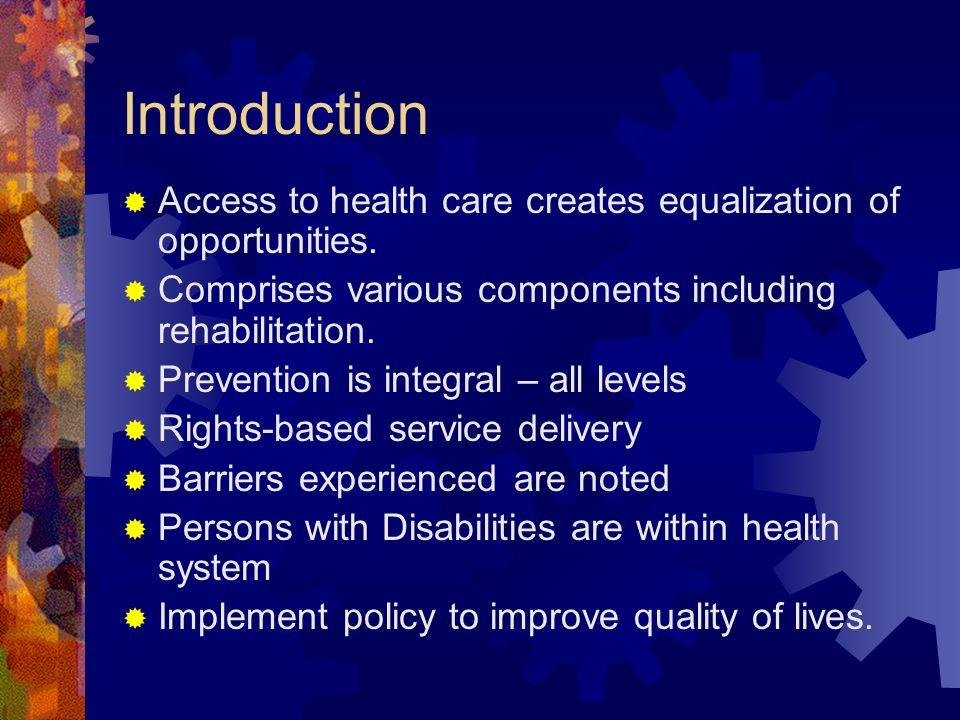 Introduction

- Access to health care creates equalization of opportunities.
- Comprises various components including rehabilitation.
- Prevention is integral – all levels
- Rights-based service delivery
- Barriers experienced are noted
- Persons with Disabilities are within health system
- Implement policy to improve quality of lives.